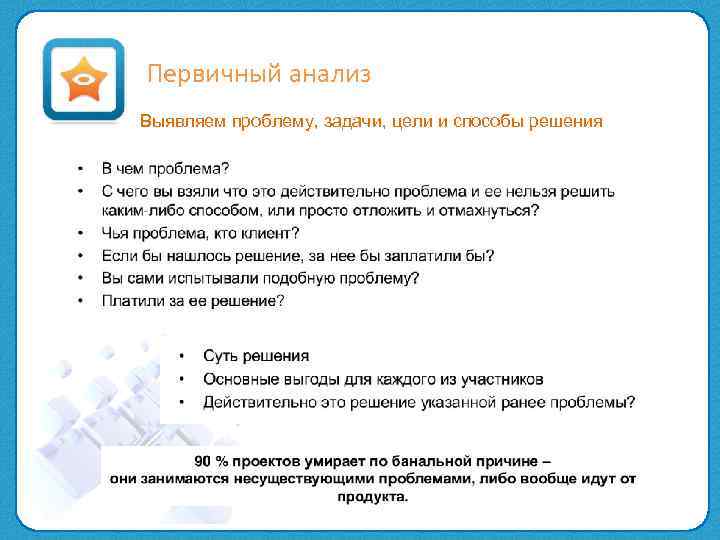 Первичный анализ

Выявляем проблему, задачи, цели и способы решения

• В чем проблема?
• С чего вы взяли что это действительно проблема и ее нельзя решить каким-либо способом, или просто отложить и отмахнуться?
• Чья проблема, кто клиент?
• Если бы нашлось решение, за нее бы заплатили бы?
• Вы сами испытывали подобную проблему?
• Платили за ее решение?

• Суть решения
• Основные выгоды для каждого из участников
• Действительно это решение указанной ранее проблемы?

90 % проектов умирает по банальной причине – они занимаются несуществующими проблемами, либо вообще идут от продукта.